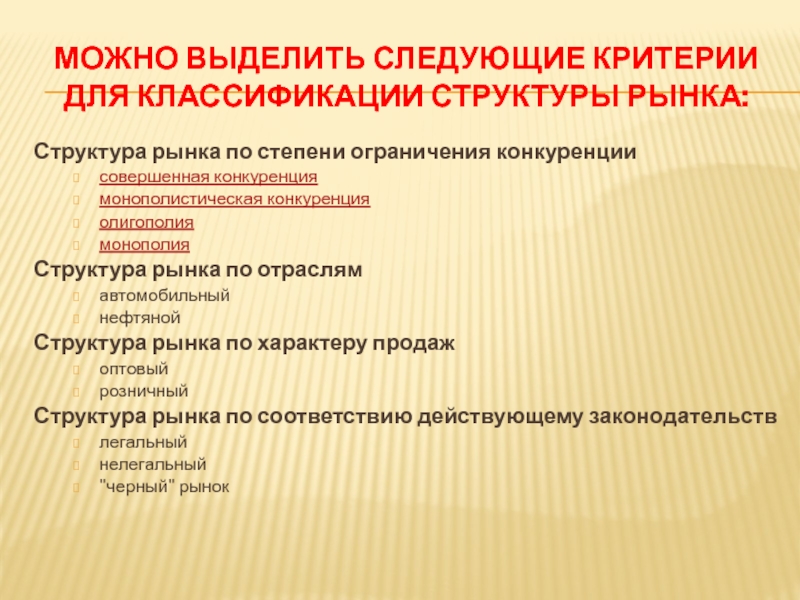 МОЖНО ВЫДЕЛИТЬ СЛЕДУЮЩИЕ КРИТЕРИИ ДЛЯ КЛАССИФИКАЦИИ СТРУКТУРЫ РЫНКА:

Структура рынка по степени ограничения конкуренции

совершенная конкуренция

монополистическая конкуренция

олигополия

монополия

Структура рынка по отраслям

автомобильный

нефтяной

Структура рынка по характеру продаж

оптовый

розничный

Структура рынка по соответствию действующему законодательств

легальный

нелегальный

"черный" рынок